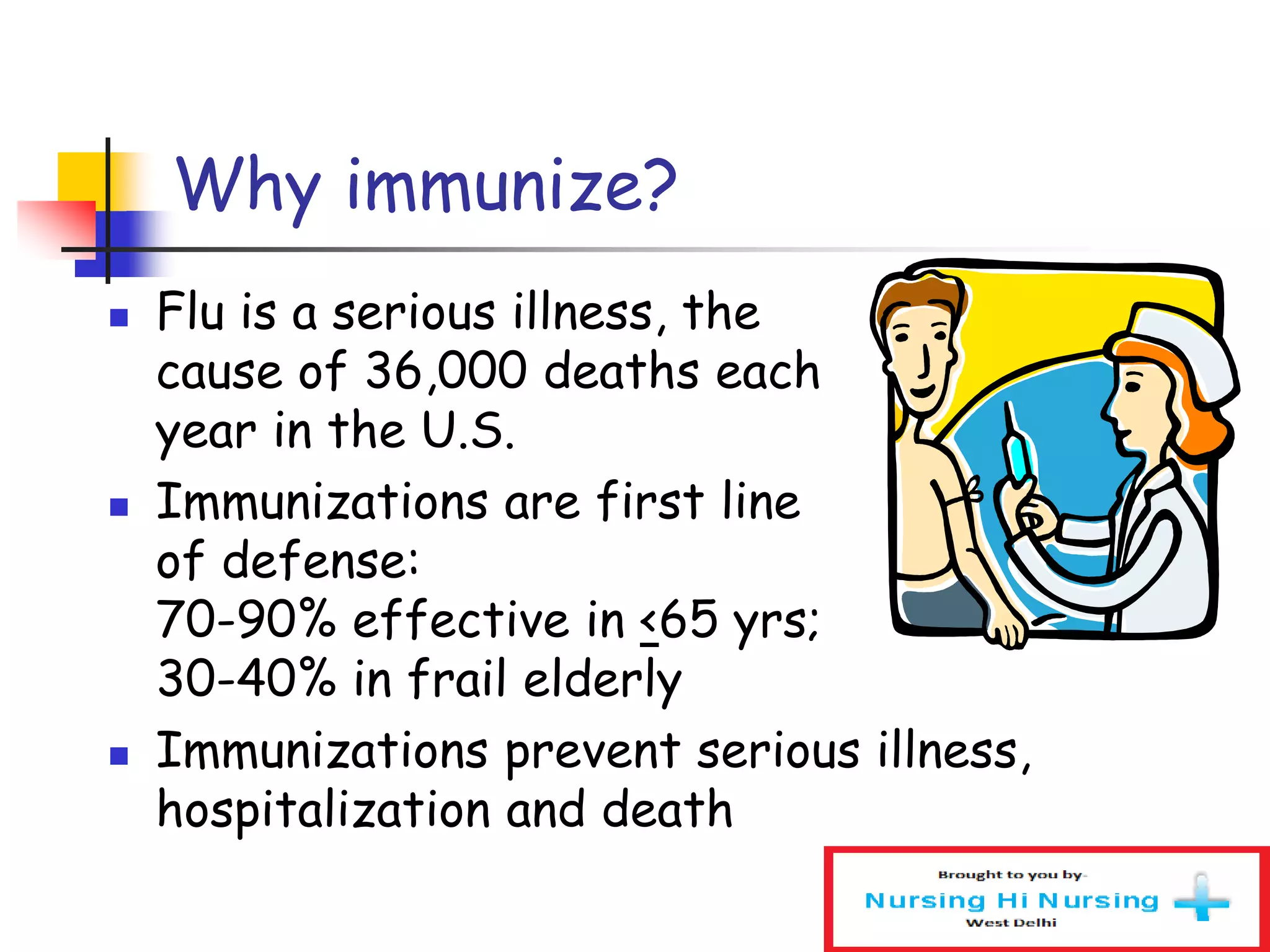 Why immunize?

▪ Flu is a serious illness, the cause of 36,000 deaths each year in the U.S.

▪ Immunizations are first line of defense:
70-90% effective in $\leq$65 yrs;
30-40% in frail elderly

▪ Immunizations prevent serious illness, hospitalization and death

Brought to you by-
Nursing Hi Nursing
West Delhi